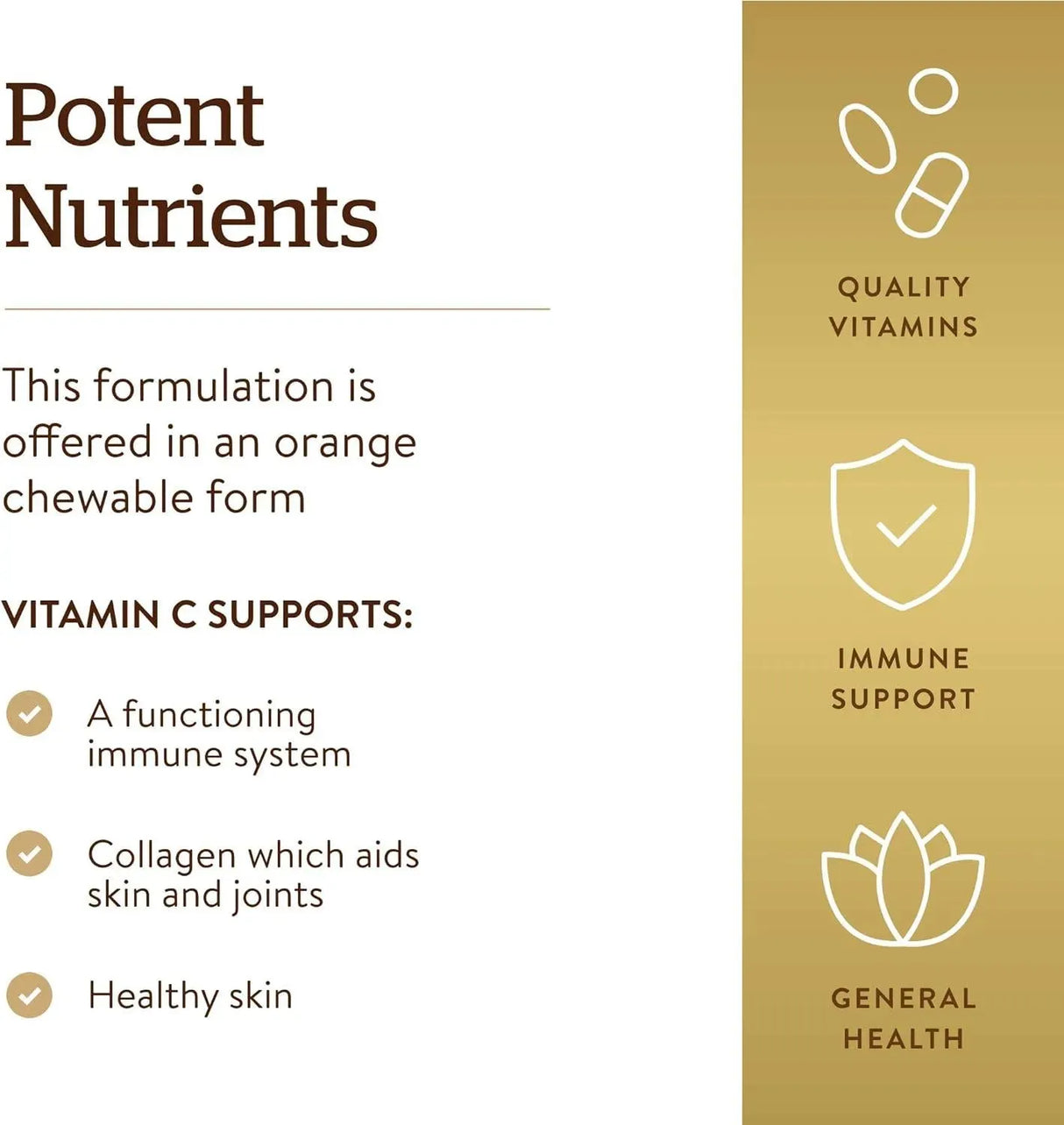 Potent Nutrients

This formulation is offered in an orange chewable form

VITAMIN C SUPPORTS:

A functioning immune system

Collagen which aids skin and joints

Healthy skin

QUALITY VITAMINS

IMMUNE SUPPORT

GENERAL HEALTH